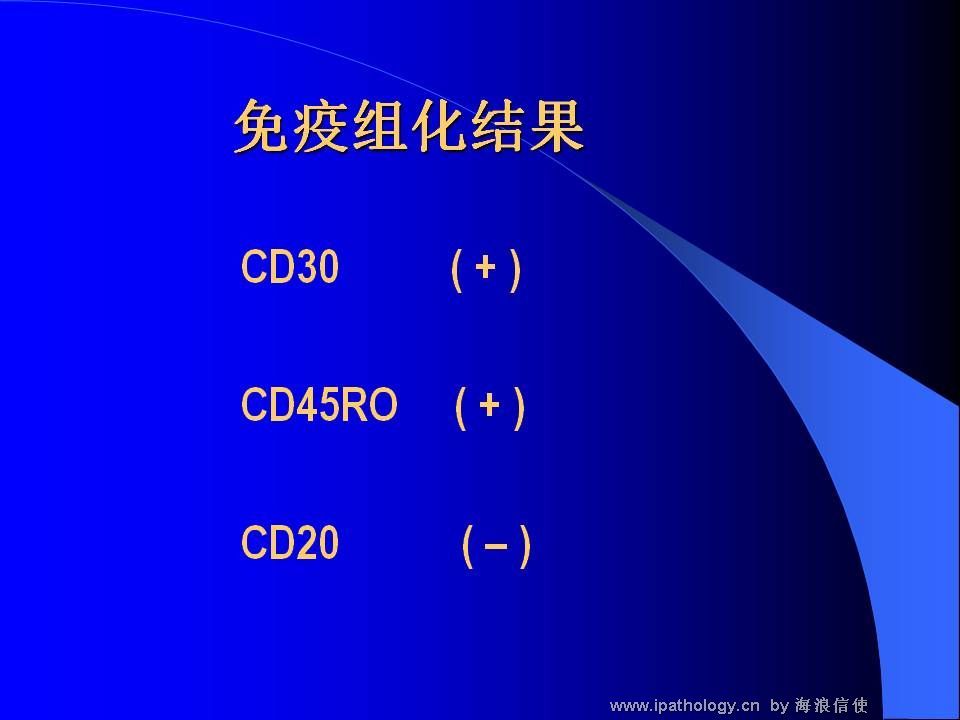 免疫组化结果

CD30 ( + )

CD45RO ( + )

CD20 ( – )

www.ipathology.cn by 海浪信使